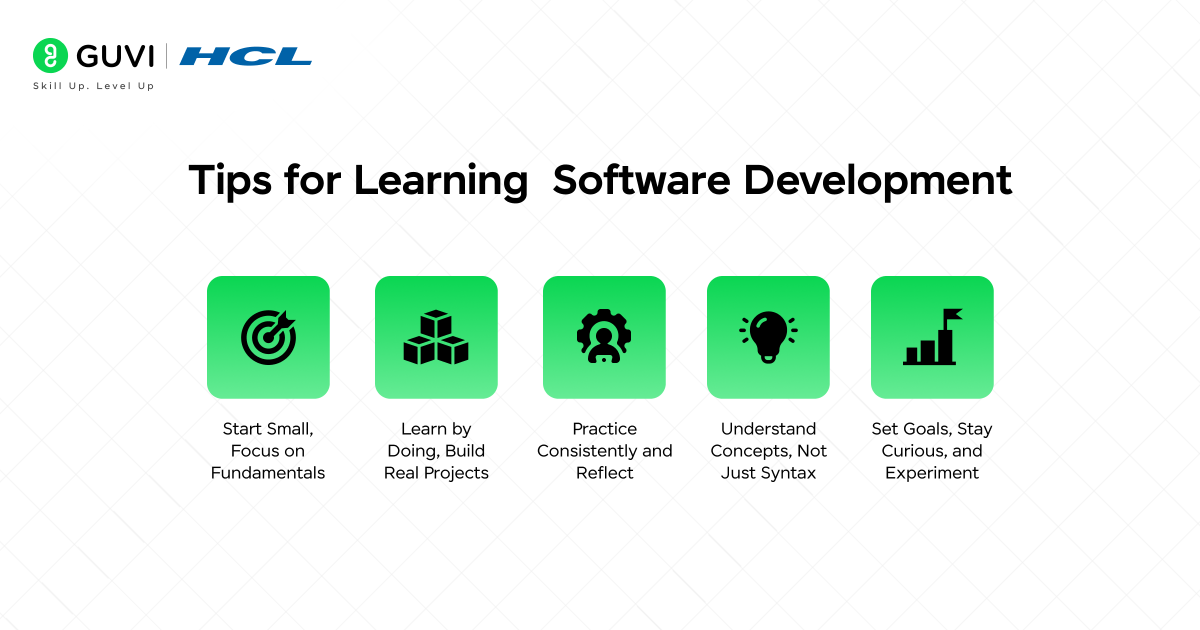 GUVI | HCL
Skill Up. Level Up

Tips for Learning Software Development

Start Small, Focus on Fundamentals

Learn by Doing, Build Real Projects

Practice Consistently and Reflect

Understand Concepts, Not Just Syntax

Set Goals, Stay Curious, and Experiment